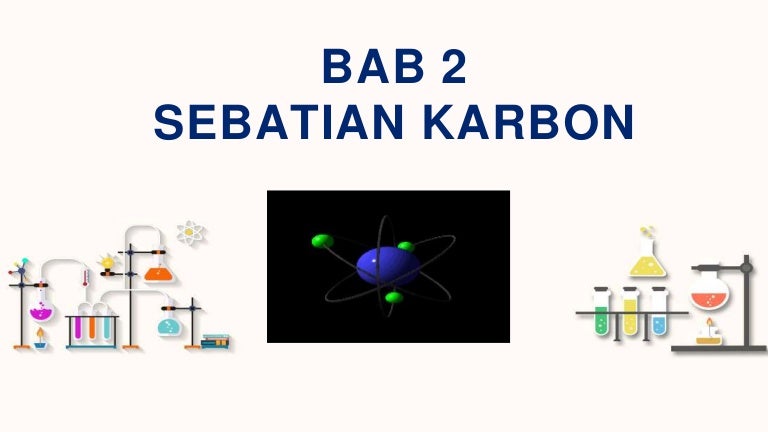 BAB 2
SEBATIAN KARBON